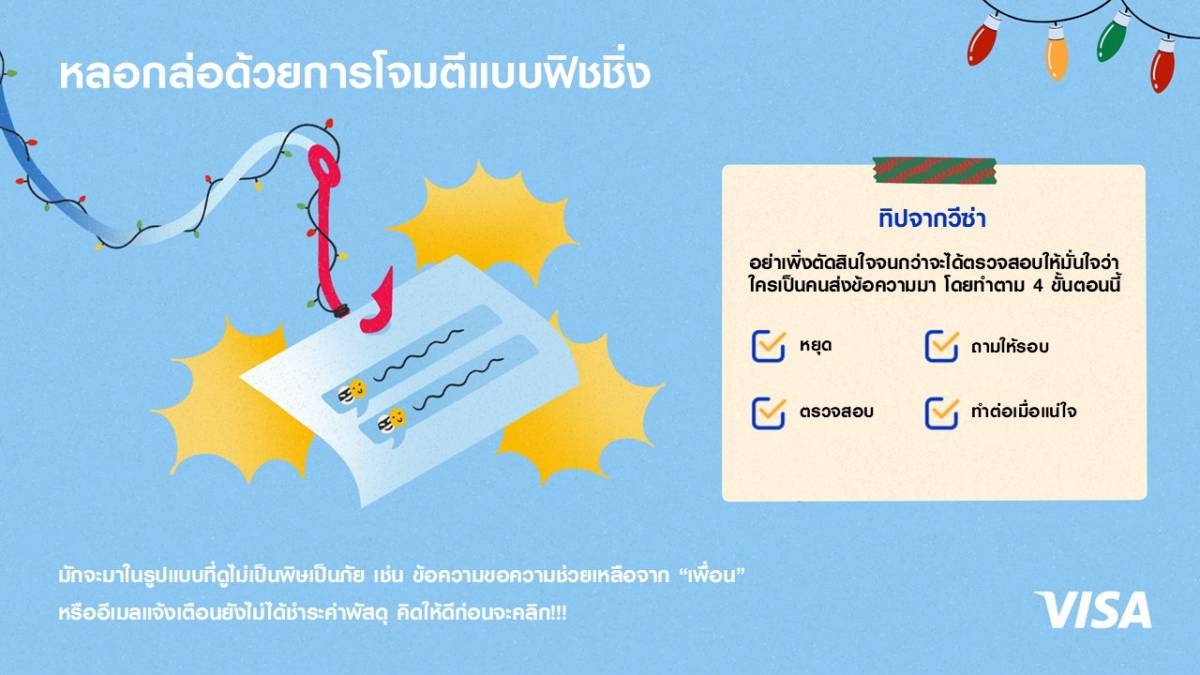 หลอกล่อด้วยการโจมตีแบบฟิชชิ่ง

ทิปจากวีซ่า

อย่าเพิ่งตัดสินใจจนกว่าจะได้ตรวจสอบให้มั่นใจว่าใครเป็นคนส่งข้อความมา โดยทำตาม 4 ขั้นตอนนี้

หยุด

ถามให้รอบ

ตรวจสอบ

ทำต่อเมื่อแน่ใจ

มักจะมาในรูปแบบที่ดูไม่เป็นพิษเป็นภัย เช่น ข้อความขอความช่วยเหลือจาก “เพื่อน” หรืออีเมลแจ้งเตือนยังไม่ได้ชำระค่าพัสดุ คิดให้ดีก่อนจะคลิก!!!

VISA